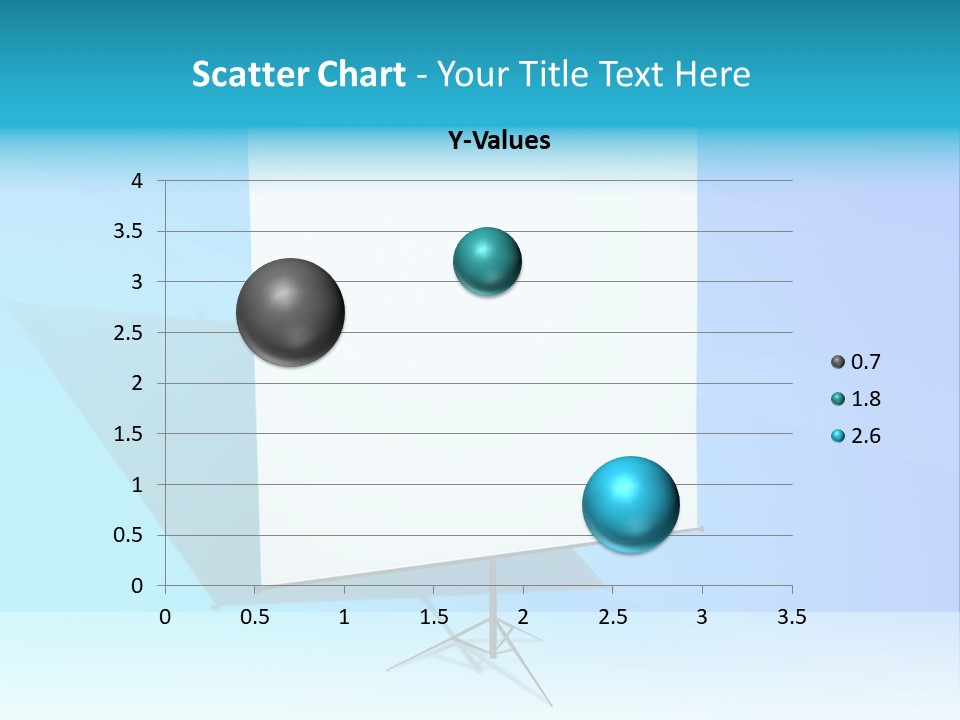 Scatter Chart - Your Title Text Here

Y-Values

4
3.5
3
2.5
2
1.5
1
0.5
0

0 0.5 1 1.5 2 2.5 3 3.5

0.7
1.8
2.6